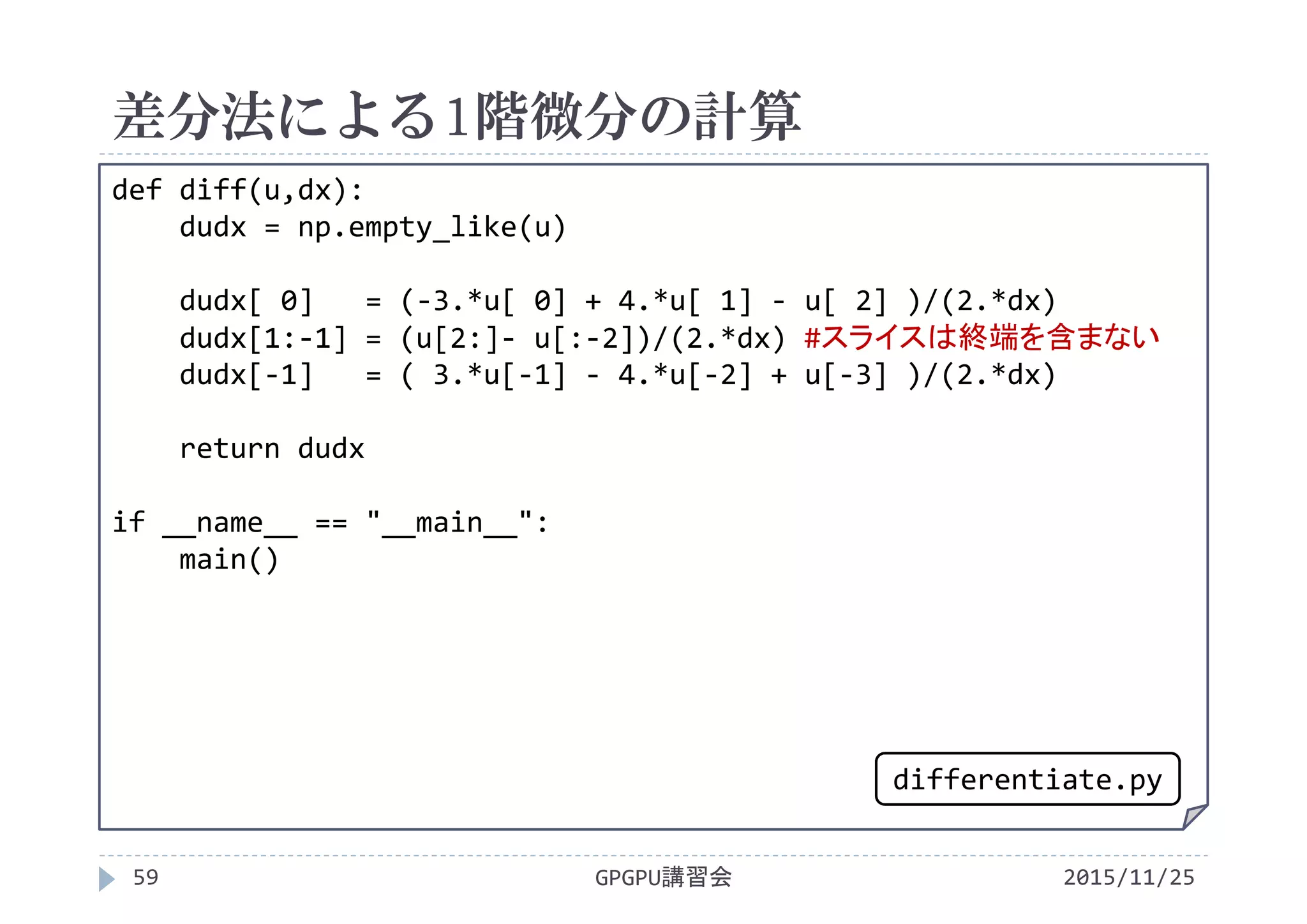 差分法による1階微分の計算

def diff(u,dx):
    dudx = np.empty_like(u)

    dudx[ 0]   = (-3.*u[ 0] + 4.*u[ 1] - u[ 2] )/(2.*dx)
    dudx[1:-1] = (u[2:]- u[:-2])/(2.*dx) #スライスは終端を含まない
    dudx[-1]   = ( 3.*u[-1] - 4.*u[-2] + u[-3] )/(2.*dx)

    return dudx

if __name__ == "__main__":
    main()

differentiate.py

59
GPGPU講習会
2015/11/25